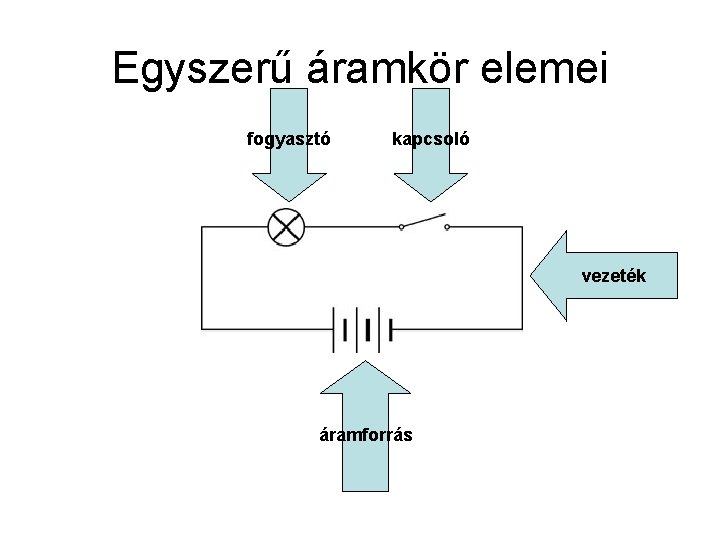 Egyszerű áramkör elemei

fogyasztó

kapcsoló

vezeték

áramforrás